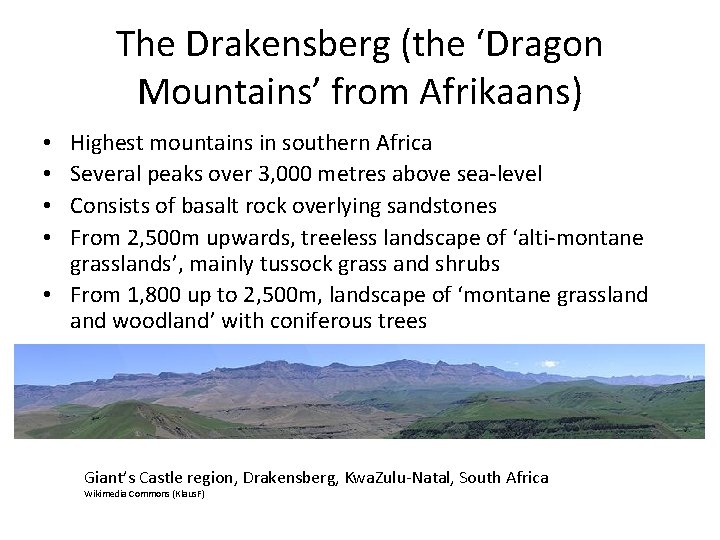 The Drakensberg (the ‘Dragon Mountains’ from Afrikaans)

• Highest mountains in southern Africa
• Several peaks over 3,000 metres above sea-level
• Consists of basalt rock overlying sandstones
• From 2,500m upwards, treeless landscape of ‘alti-montane grasslands’, mainly tussock grass and shrubs
• From 1,800 up to 2,500m, landscape of ‘montane grassland and woodland’ with coniferous trees

Giant’s Castle region, Drakensberg, KwaZulu-Natal, South Africa
Wikimedia Commons (KlausF)